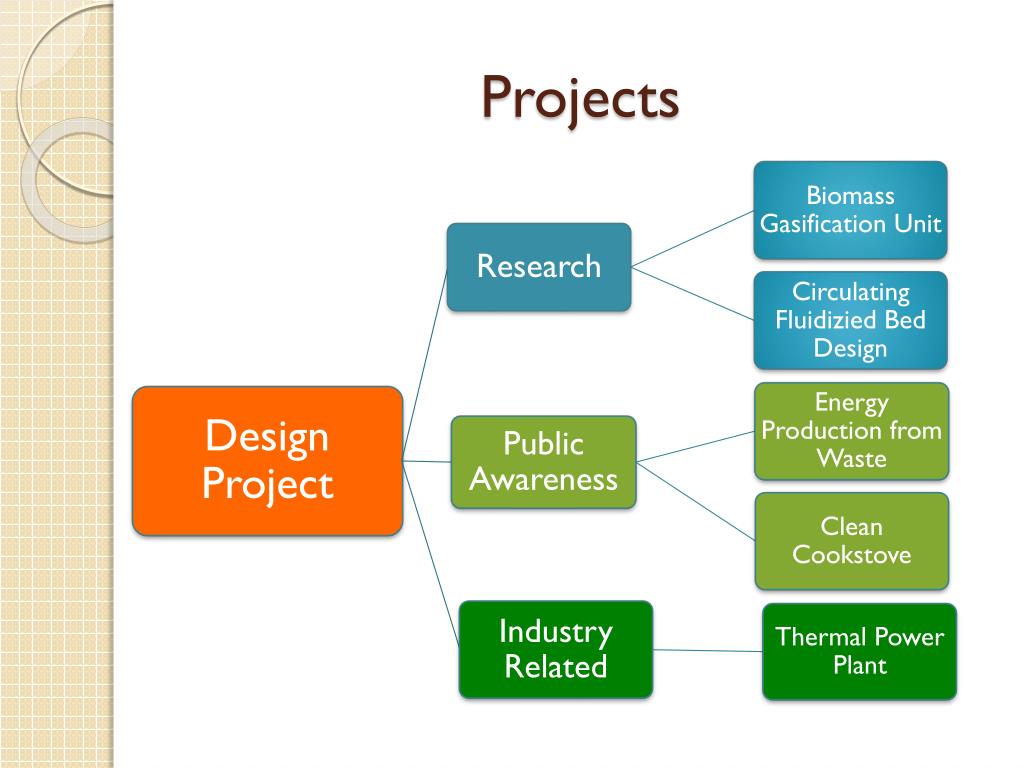 Projects

Design Project

Research

Biomass Gasification Unit

Circulating Fluidizied Bed Design

Public Awareness

Energy Production from Waste

Clean Cookstove

Industry Related

Thermal Power Plant